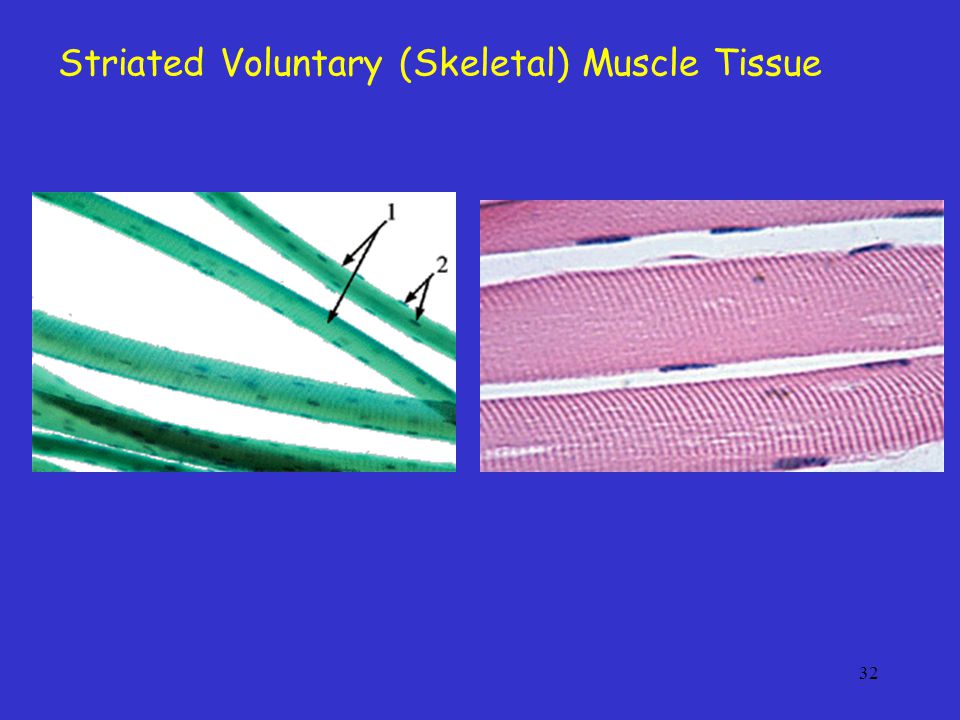 Striated Voluntary (Skeletal) Muscle Tissue

1

2

32